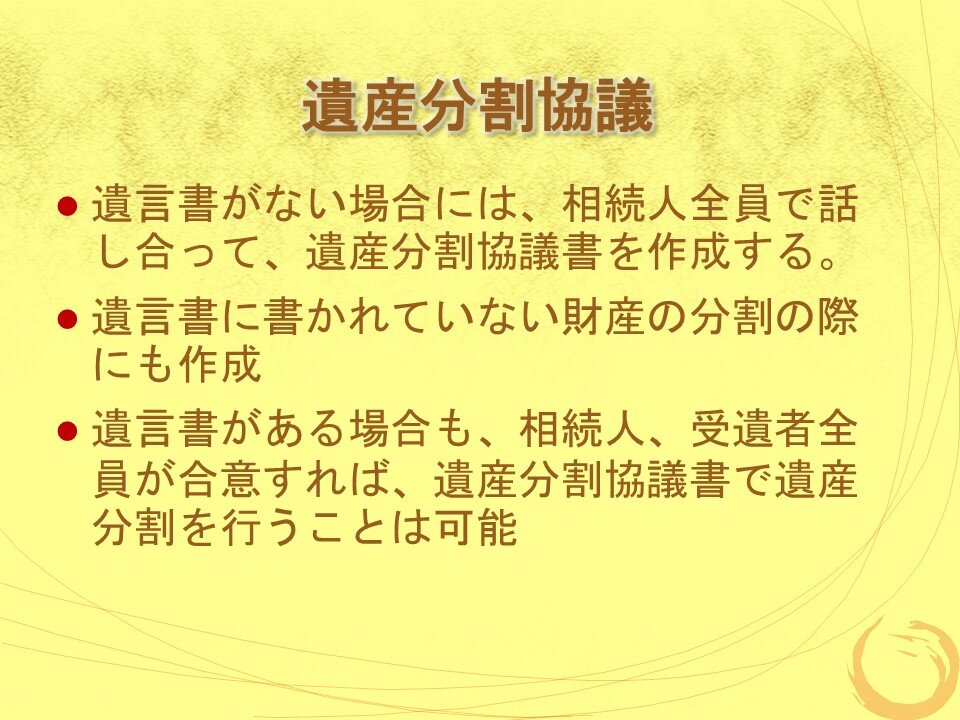 遺産分割協議

● 遺言書がない場合には、相続人全員で話し合って、遺産分割協議書を作成する。

● 遺言書に書かれていない財産の分割の際にも作成

● 遺言書がある場合も、相続人、受遺者全員が合意すれば、遺産分割協議書で遺産分割を行うことは可能